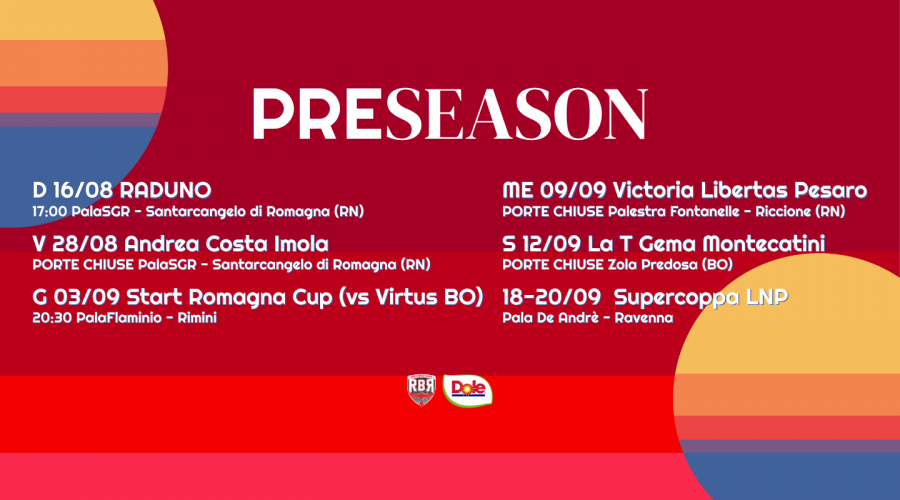 PRESEASON

D 16/08 RADUNO
17:00 PalaSGR - Santarcangelo di Romagna (RN)

V 28/08 Andrea Costa Imola
PORTE CHIUSE PalaSGR - Santarcangelo di Romagna (RN)

G 03/09 Start Romagna Cup (vs Virtus BO)
20:30 PalaFlaminio - Rimini

ME 09/09 Victoria Libertas Pesaro
PORTE CHIUSE Palestra Fontanelle - Riccione (RN)

S 12/09 La T Gema Montecatini
PORTE CHIUSE Zola Predosa (BO)

18-20/09 Supercoppa LNP
Pala De Andrè - Ravenna

RBR

Dole